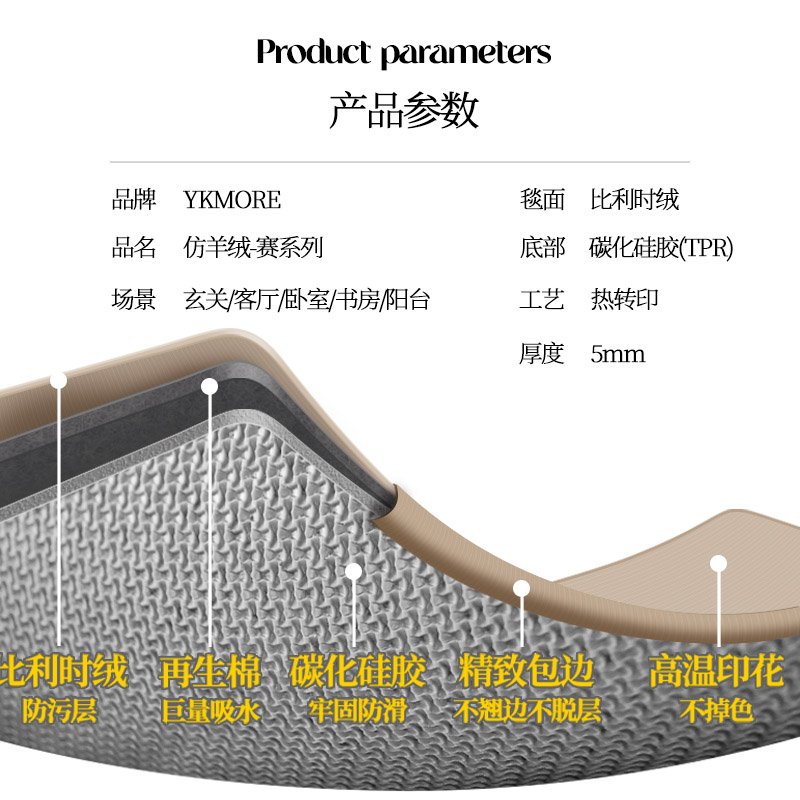 Product parameters
产品参数

品牌 YKMORE
品名 仿羊绒-赛系列
场景 玄关/客厅/卧室/书房/阳台

毯面 比利时绒
底部 碳化硅胶(TPR)
工艺 热转印
厚度 5mm

比利时绒
防污层

再生棉
巨量吸水

碳化硅胶
牢固防滑

精致包边
不翘边不脱层

高温印花
不掉色